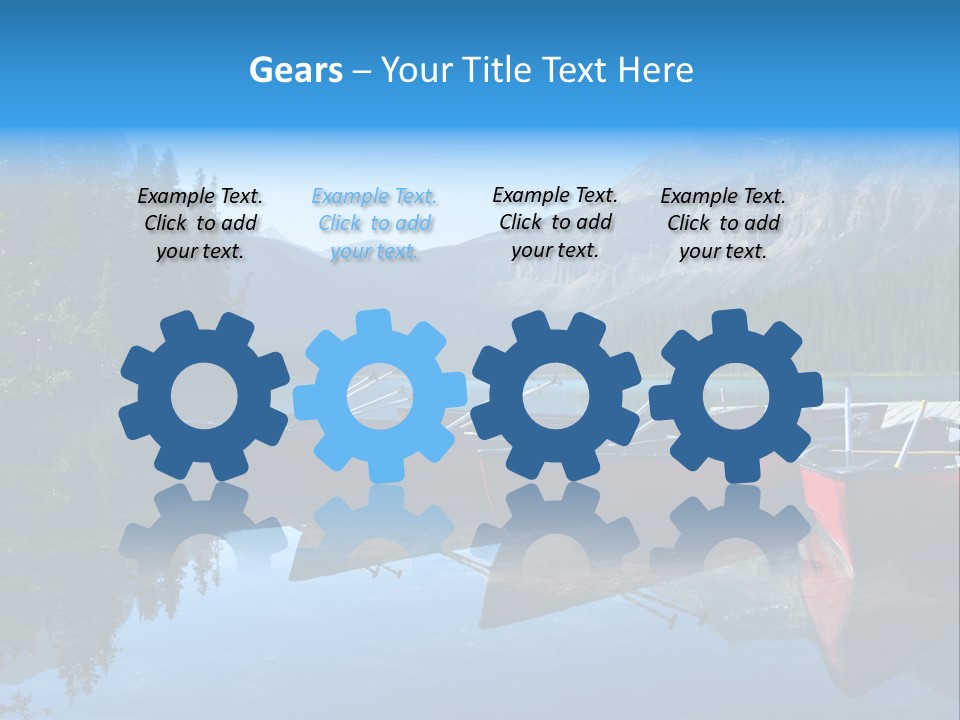 Gears – Your Title Text Here

Example Text. Click to add your text.

Example Text. Click to add your text.

Example Text. Click to add your text.

Example Text. Click to add your text.